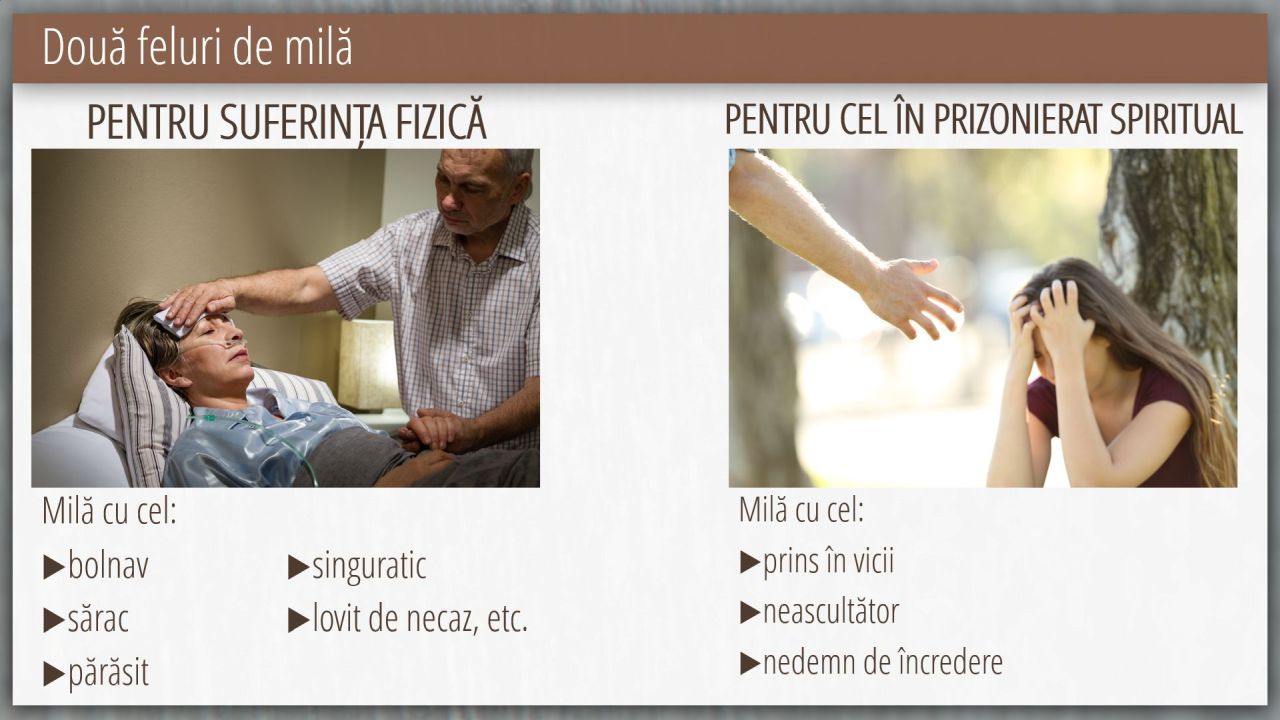 Două feluri de milă

PENTRU SUFERINȚA FIZICĂ

Milă cu cel:

▶bolnav

▶sărac

▶părăsit

▶singuratic

▶lovit de necaz, etc.

PENTRU CEL ÎN PRIZONIERAT SPIRITUAL

Milă cu cel:

▶prins în vicii

▶neascultător

▶nedemn de încredere